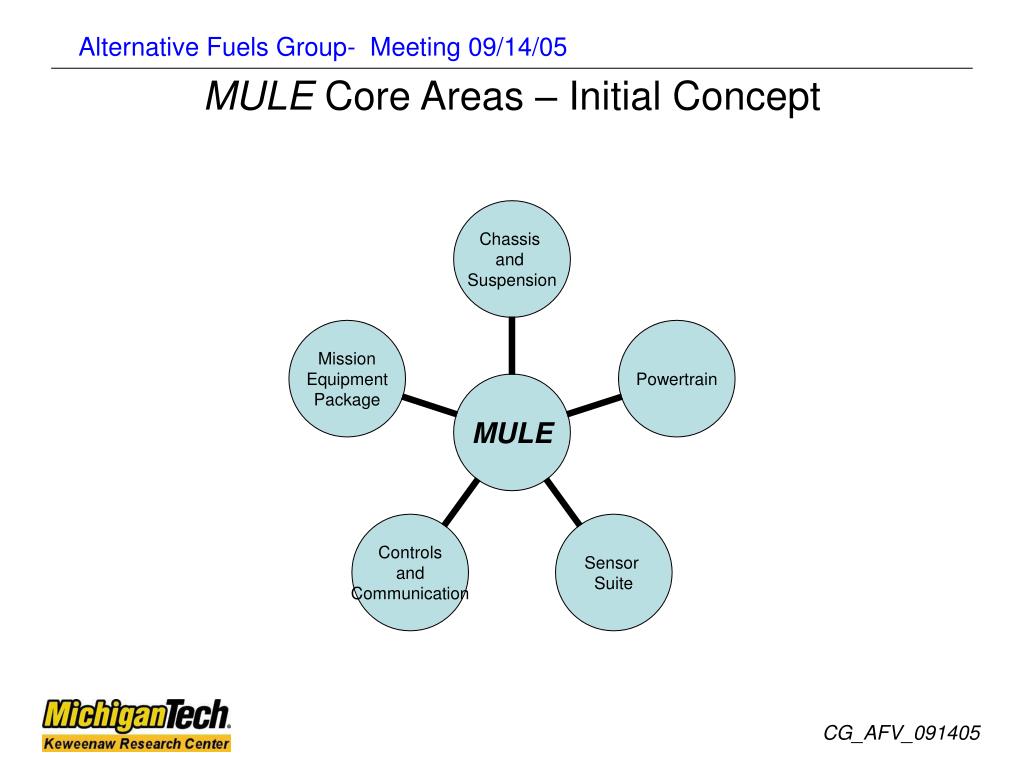 Alternative Fuels Group- Meeting 09/14/05

MULE Core Areas – Initial Concept

Chassis and Suspension

Mission Equipment Package

Powertrain

MULE

Controls and Communication

Sensor Suite

MichiganTech.
Keweenaw Research Center

CG_AFV_091405